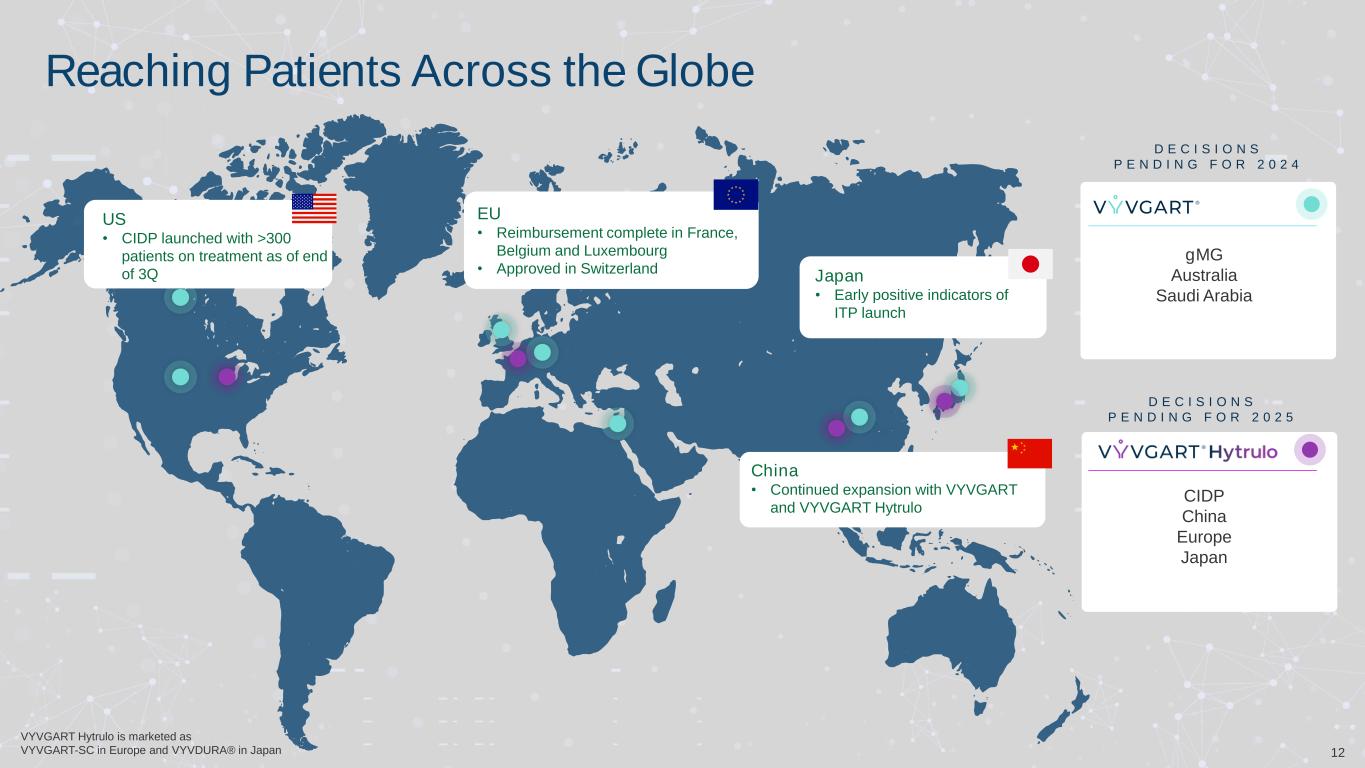 Reaching Patients Across the Globe

US
• CIDP launched with >300 patients on treatment as of end of 3Q

EU
• Reimbursement complete in France, Belgium and Luxembourg
• Approved in Switzerland

Japan
• Early positive indicators of ITP launch

China
• Continued expansion with VYVGART and VYVGART Hytrulo

DECISIONS PENDING FOR 2024

VYVGART®

gMG
Australia
Saudi Arabia

DECISIONS PENDING FOR 2025

VYVGART® Hytrulo

CIDP
China
Europe
Japan

VYVGART Hytrulo is marketed as VYVGART-SC in Europe and VYVDURA® in Japan

12